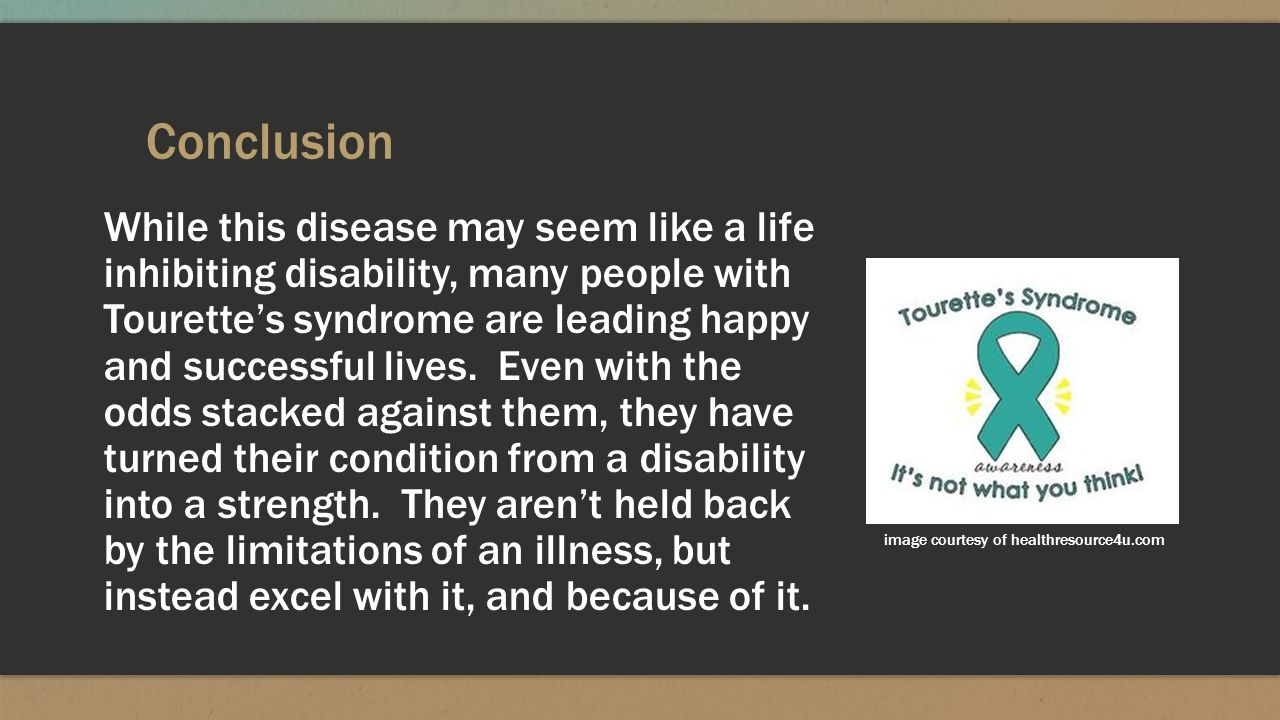 Conclusion

While this disease may seem like a life inhibiting disability, many people with Tourette's syndrome are leading happy and successful lives. Even with the odds stacked against them, they have turned their condition from a disability into a strength. They aren't held back by the limitations of an illness, but instead excel with it, and because of it.

Tourette's Syndrome
awareness
It's not what you think!

image courtesy of healthresource4u.com